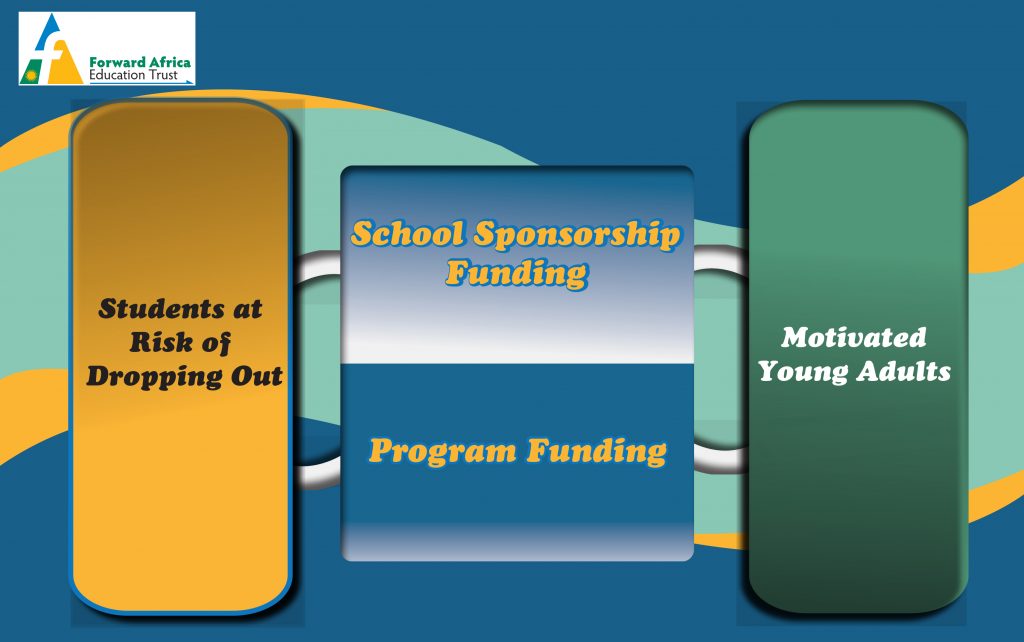 Forward Africa
Education Trust

Students at Risk of Dropping Out

School Sponsorship Funding

Program Funding

Motivated Young Adults